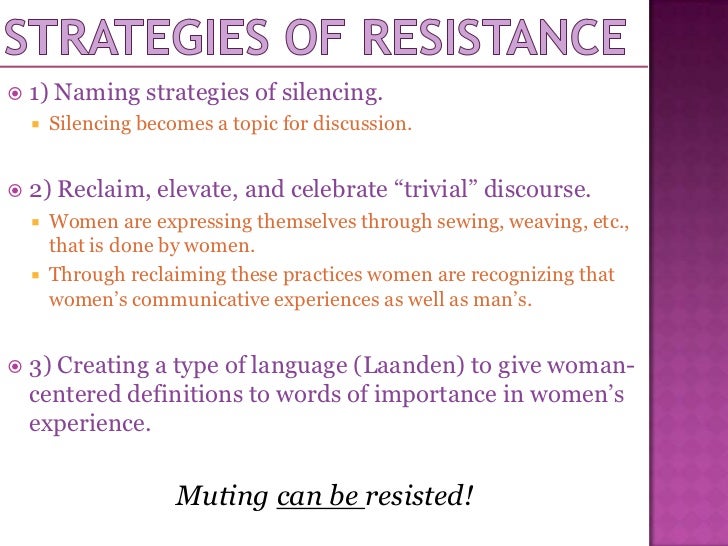 STRATEGIES OF RESISTANCE

1) Naming strategies of silencing.

Silencing becomes a topic for discussion.

2) Reclaim, elevate, and celebrate “trivial” discourse.

Women are expressing themselves through sewing, weaving, etc., that is done by women.

Through reclaiming these practices women are recognizing that women’s communicative experiences as well as man’s.

3) Creating a type of language (Laanden) to give woman-centered definitions to words of importance in women’s experience.

Muting can be resisted!